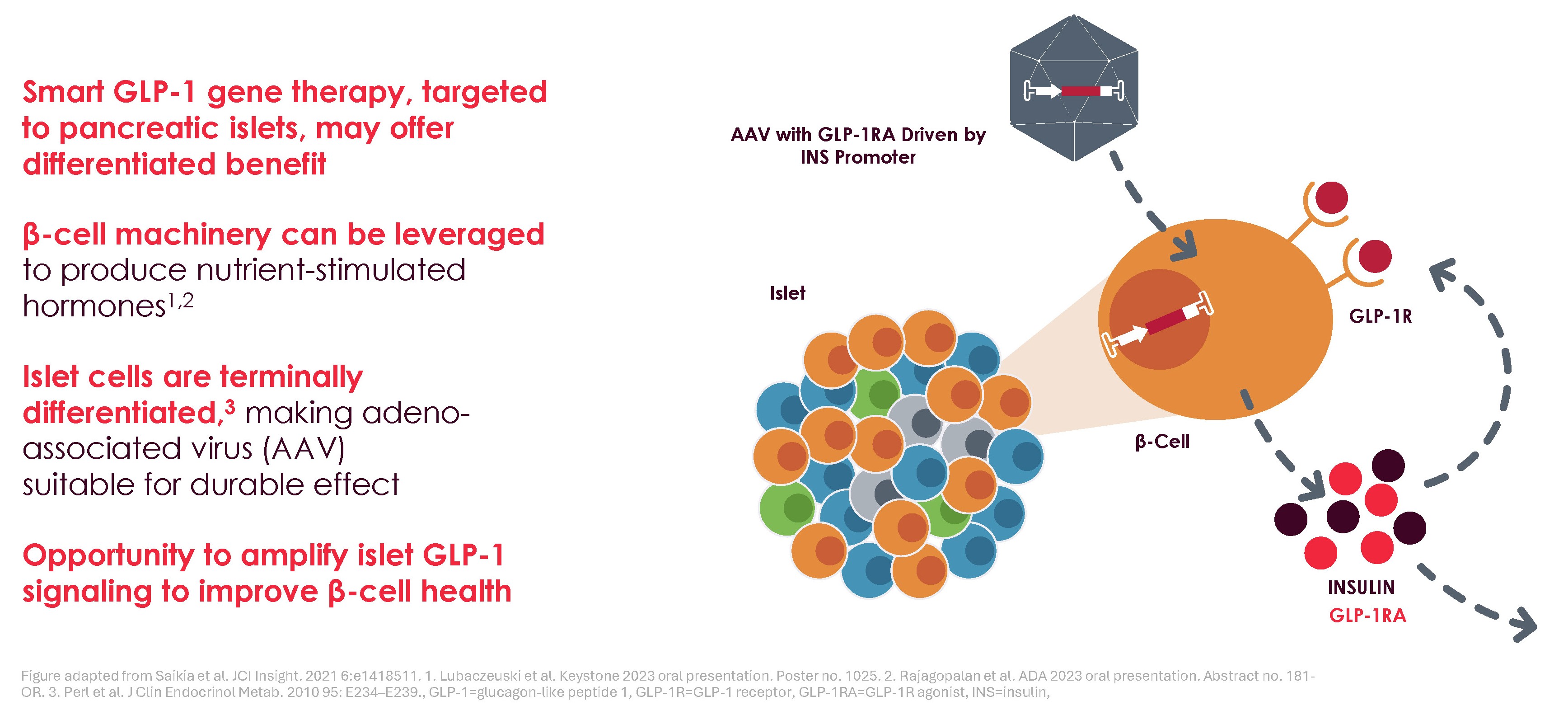 Smart GLP-1 gene therapy, targeted to pancreatic islets, may offer differentiated benefit

β-cell machinery can be leveraged to produce nutrient-stimulated hormones$^{1,2}$

Islet cells are terminally differentiated,$^{3}$ making adeno-associated virus (AAV) suitable for durable effect

Opportunity to amplify islet GLP-1 signaling to improve β-cell health

AAV with GLP-1RA Driven by INS Promoter

Islet

GLP-1R

β-Cell

INSULIN
GLP-1RA

Figure adapted from Saikia et al. JCI Insight. 2021 6:e1418511. 1. Lubaczeuski et al. Keystone 2023 oral presentation. Poster no. 1025. 2. Rajagopalan et al. ADA 2023 oral presentation. Abstract no. 181-OR. 3. Perl et al. J Clin Endocrinol Metab. 2010 95: E234–E239., GLP-1=glucagon-like peptide 1, GLP-1R=GLP-1 receptor, GLP-1RA=GLP-1R agonist, INS=insulin,